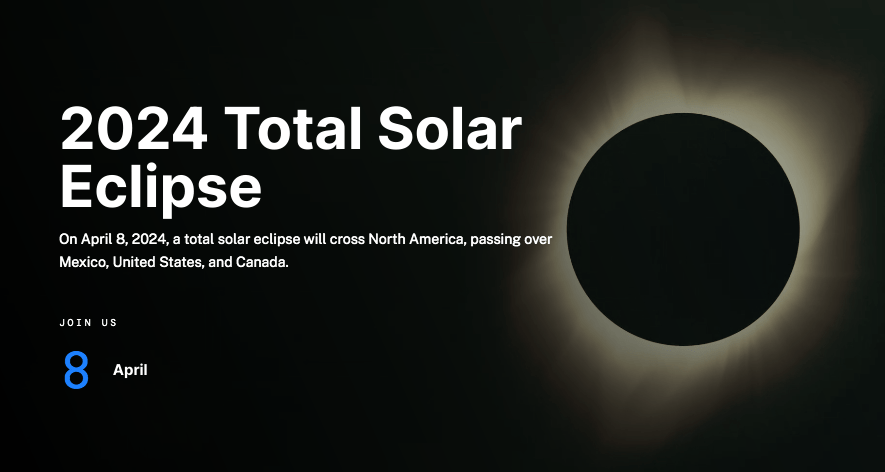 2024 Total Solar Eclipse

On April 8, 2024, a total solar eclipse will cross North America, passing over Mexico, United States, and Canada.

JOIN US

8 April